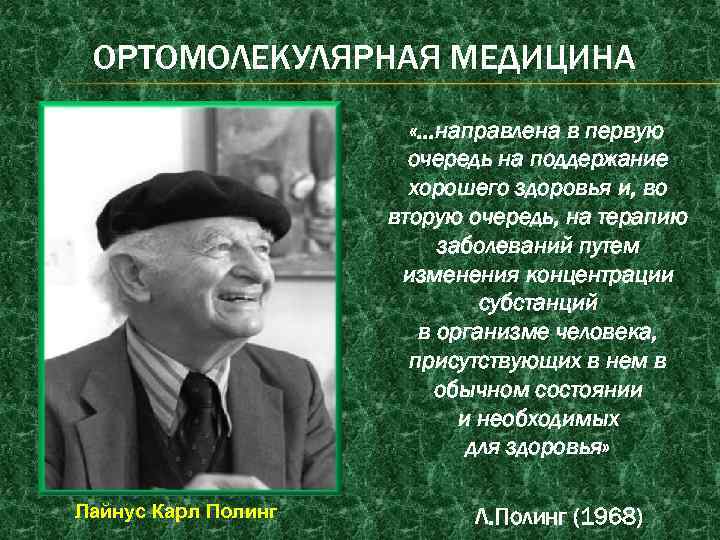 ОРТОМОЛЕКУЛЯРНАЯ МЕДИЦИНА

«...направлена в первую очередь на поддержание хорошего здоровья и, во вторую очередь, на терапию заболеваний путем изменения концентрации субстанций в организме человека, присутствующих в нем в обычном состоянии и необходимых для здоровья»

Лайнус Карл Полинг

Л.Полинг (1968)